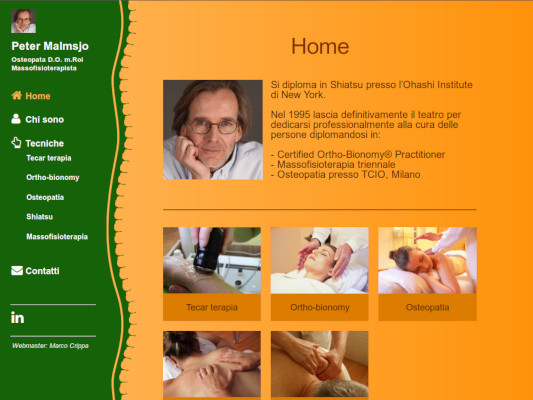 Peter Malmsjo
Osteopata D.O. m.Roi
Massofisioterapista

Home
Chi sono
Tecniche
Tecar terapia
Ortho-bionomy
Osteopatia
Shiatsu
Massofisioterapia

Contatti

in

Webmaster: Marco Crippa

Home

Si diploma in Shiatsu presso l'Ohashi Institute di New York.

Nel 1995 lascia definitivamente il teatro per dedicarsi professionalmente alla cura delle persone diplomandosi in:

- Certified Ortho-Bionomy® Practitioner
- Massofisioterapia triennale
- Osteopatia presso TCIO, Milano

Tecar terapia

Ortho-bionomy

Osteopatia